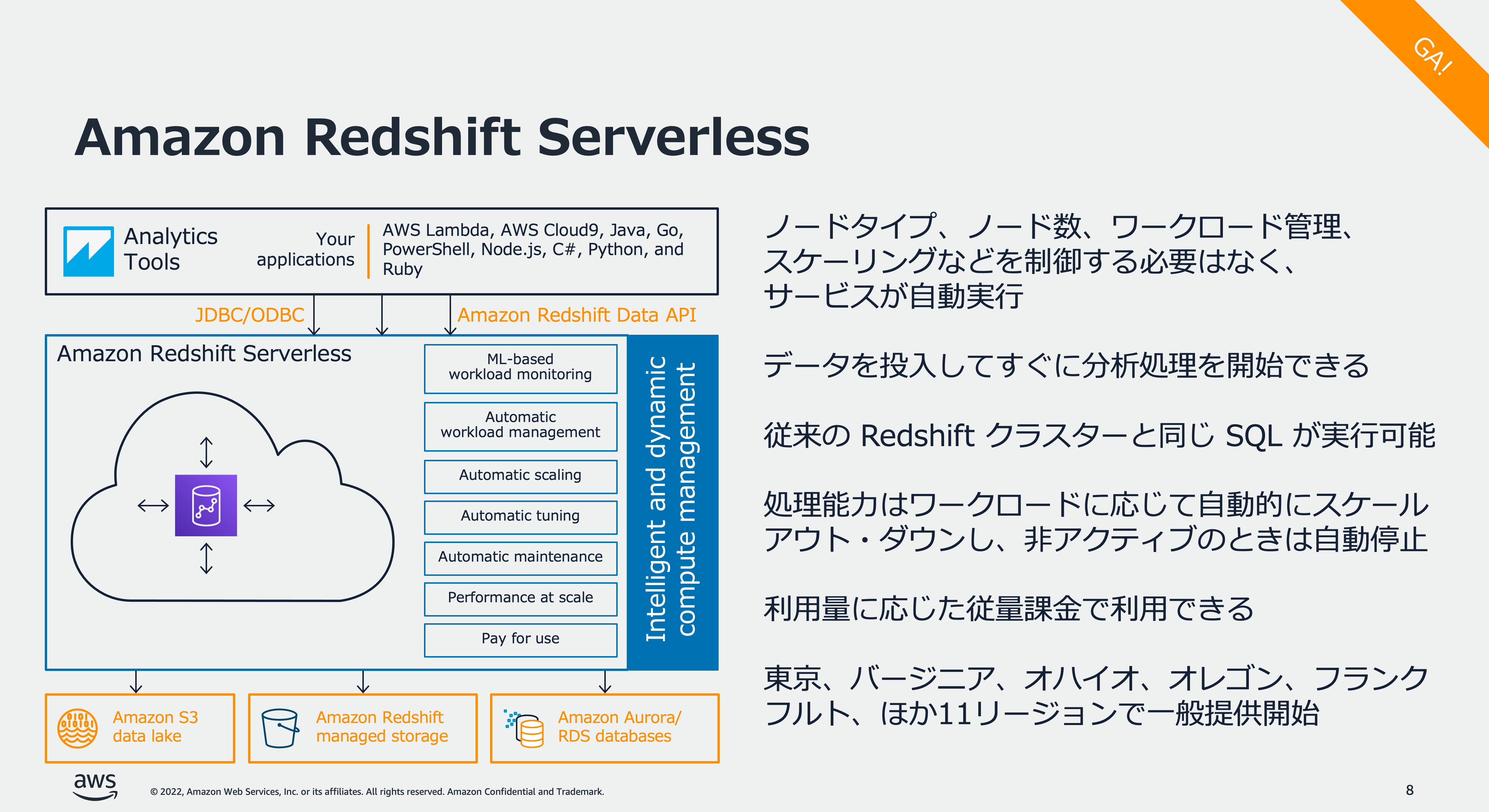 GA!

Amazon Redshift Serverless

Analytics Tools

Your applications

AWS Lambda, AWS Cloud9, Java, Go, PowerShell, Node.js, C#, Python, and Ruby

JDBC/ODBC

Amazon Redshift Data API

Amazon Redshift Serverless

ML-based workload monitoring

Automatic workload management

Automatic scaling

Automatic tuning

Automatic maintenance

Performance at scale

Pay for use

Intelligent and dynamic compute management

Amazon S3 data lake

Amazon Redshift managed storage

Amazon Aurora/ RDS databases

ノードタイプ、ノード数、ワークロード管理、スケーリングなどを制御する必要はなく、サービスが自動実行

データを投入してすぐに分析処理を開始できる

従来の Redshift クラスターと同じ SQL が実行可能

処理能力はワークロードに応じて自動的にスケールアウト・ダウンし、非アクティブのときは自動停止

利用量に応じた従量課金で利用できる

東京、バージニア、オハイオ、オレゴン、フランクフルト、ほか11リージョンで一般提供開始

aws

© 2022, Amazon Web Services, Inc. or its affiliates. All rights reserved. Amazon Confidential and Trademark.

8